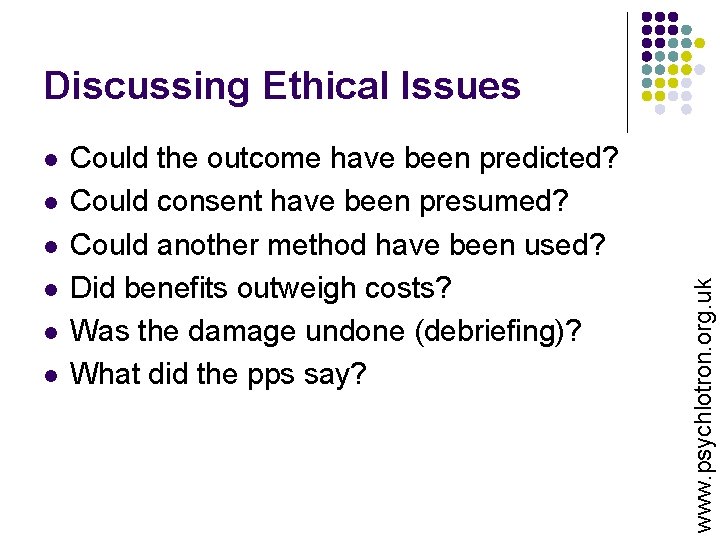 Discussing Ethical Issues

- Could the outcome have been predicted?
- Could consent have been presumed?
- Could another method have been used?
- Did benefits outweigh costs?
- Was the damage undone (debriefing)?
- What did the pps say?

www.psychlotron.org.uk